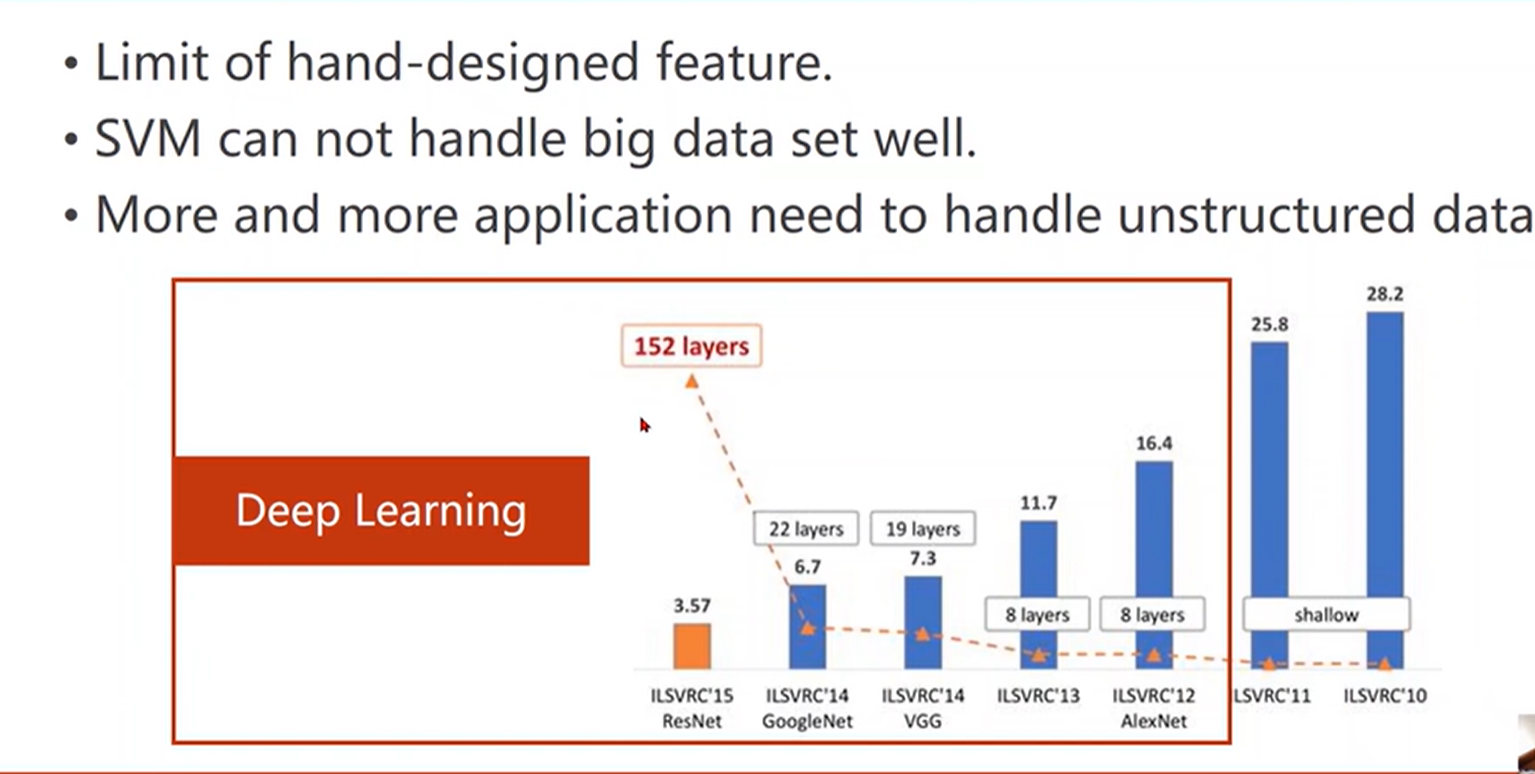 • Limit of hand-designed feature.
• SVM can not handle big data set well.
• More and more application need to handle unstructured data

Deep Learning

152 layers

22 layers
19 layers
8 layers
8 layers
shallow

3.57
6.7
7.3
11.7
16.4
25.8
28.2

ILSVRC'15 ResNet
ILSVRC'14 GoogleNet
ILSVRC'14 VGG
ILSVRC'13
ILSVRC'12 AlexNet
LSVRC'11
ILSVRC'10